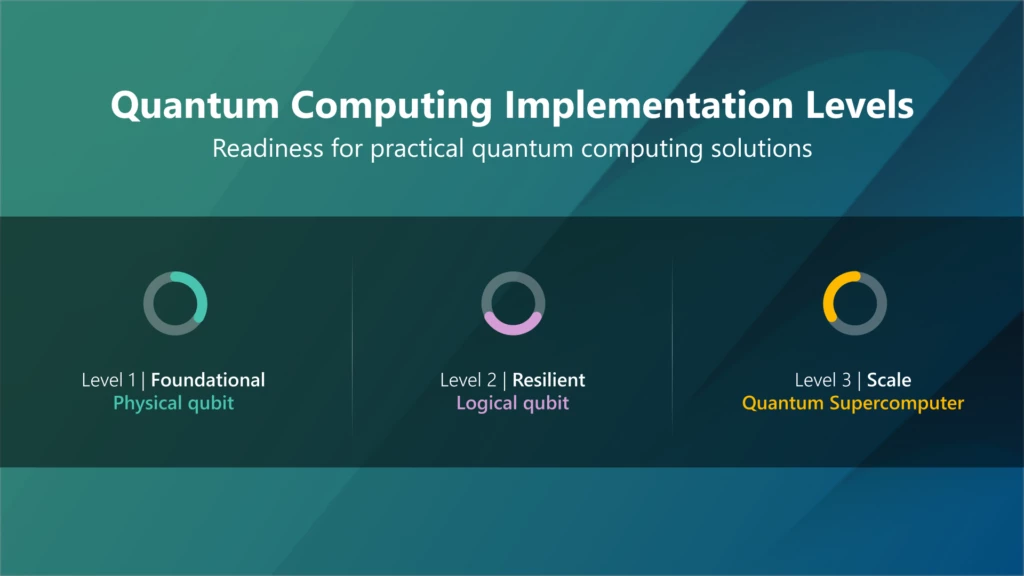 Quantum Computing Implementation Levels
Readiness for practical quantum computing solutions

Level 1 | Foundational
Physical qubit

Level 2 | Resilient
Logical qubit

Level 3 | Scale
Quantum Supercomputer